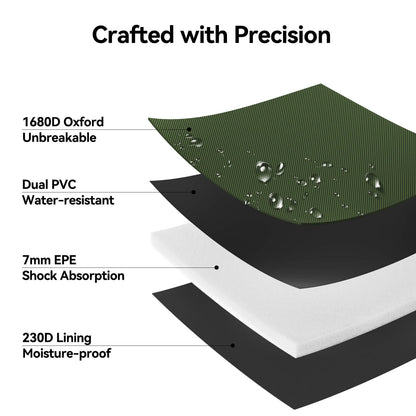 Crafted with Precision

1680D Oxford
Unbreakable

Dual PVC
Water-resistant

7mm EPE
Shock Absorption

230D Lining
Moisture-proof